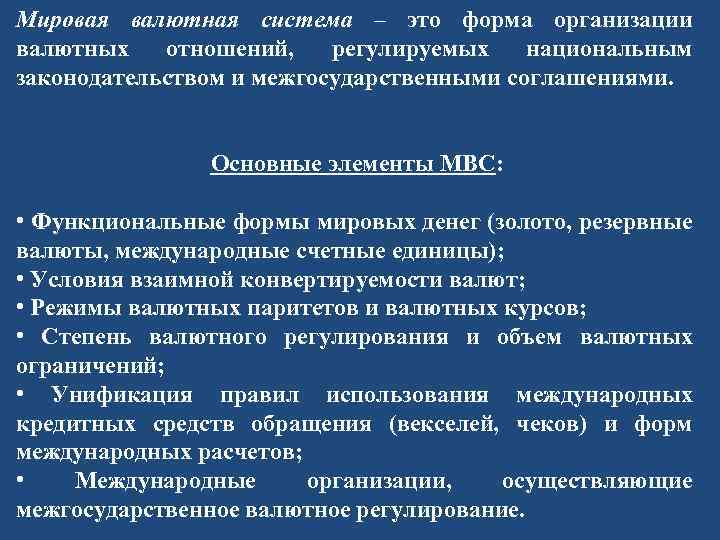 Мировая валютная система – это форма организации валютных отношений, регулируемых национальным законодательством и межгосударственными соглашениями.

Основные элементы МВС:

• Функциональные формы мировых денег (золото, резервные валюты, международные счетные единицы);
• Условия взаимной конвертируемости валют;
• Режимы валютных паритетов и валютных курсов;
• Степень валютного регулирования и объем валютных ограничений;
• Унификация правил использования международных кредитных средств обращения (векселей, чеков) и форм международных расчетов;
• Международные организации, осуществляющие межгосударственное валютное регулирование.